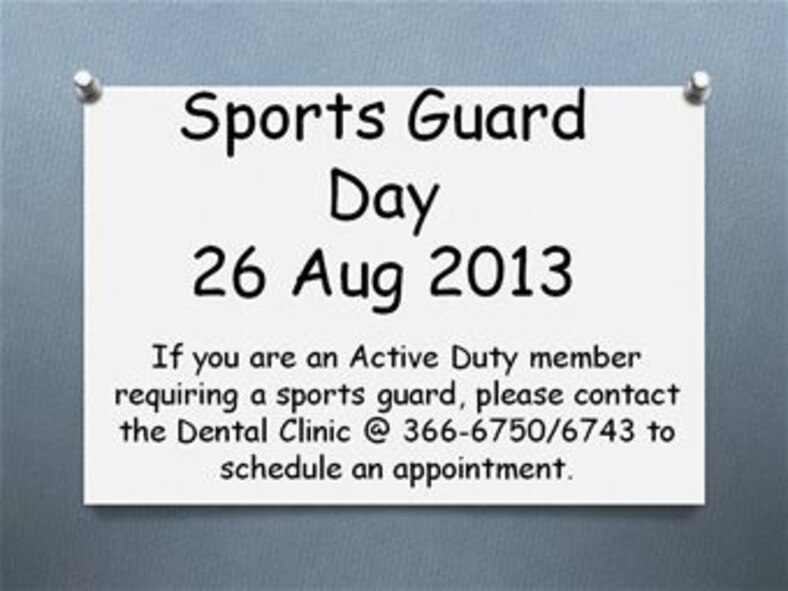 Sports Guard
Day
26 Aug 2013

If you are an Active Duty member requiring a sports guard, please contact the Dental Clinic @ 366-6750/6743 to schedule an appointment.